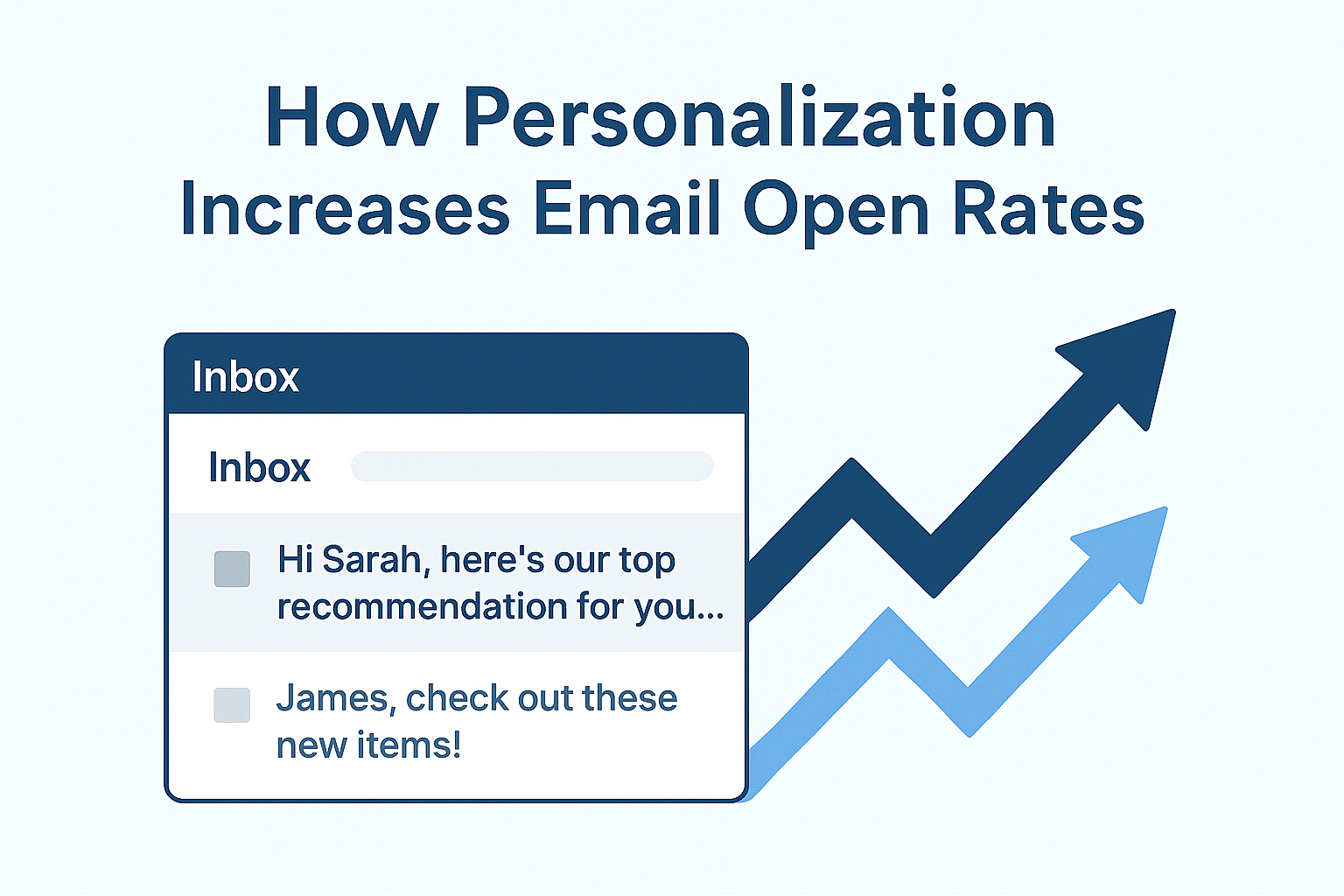 How Personalization Increases Email Open Rates

Inbox

Inbox

Hi Sarah, here's our top recommendation for you...

James, check out these new items!